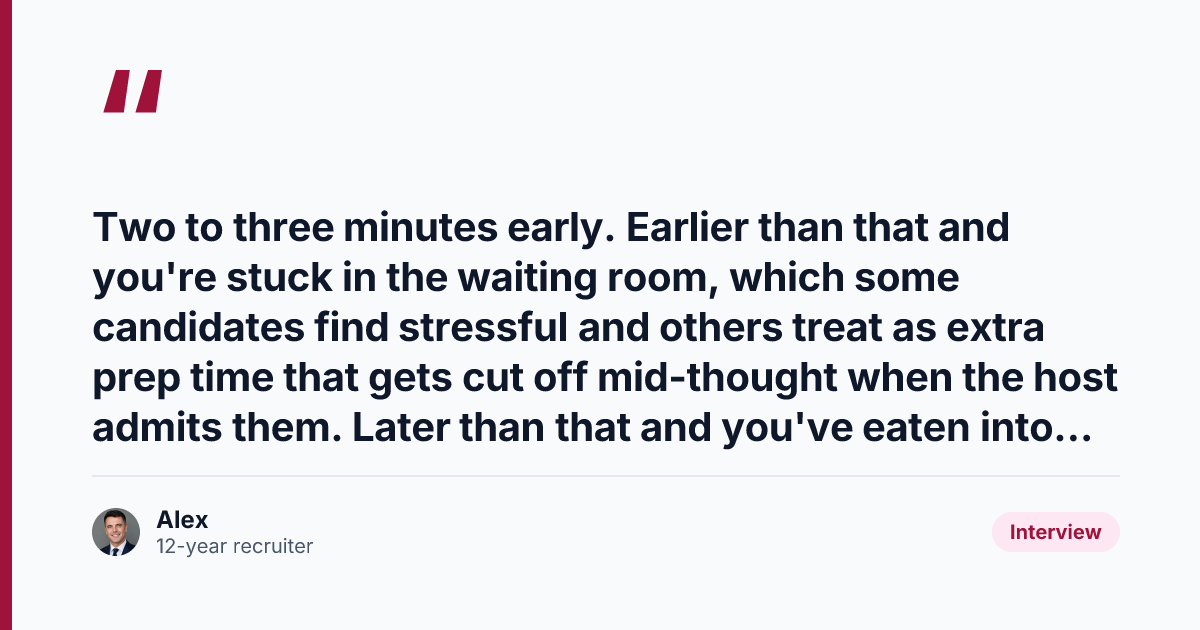 "

Two to three minutes early. Earlier than that and you're stuck in the waiting room, which some candidates find stressful and others treat as extra prep time that gets cut off mid-thought when the host admits them. Later than that and you've eaten into...

Alex
12-year recruiter

Interview